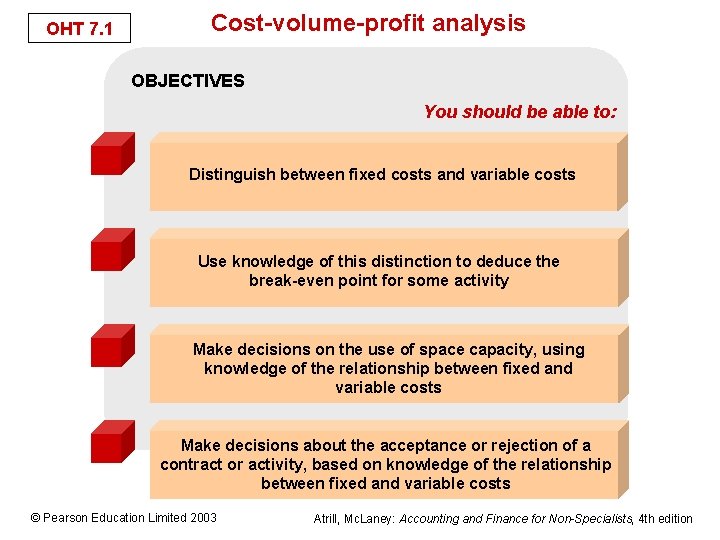 OHT 7.1

Cost-volume-profit analysis

OBJECTIVES

You should be able to:

Distinguish between fixed costs and variable costs

Use knowledge of this distinction to deduce the break-even point for some activity

Make decisions on the use of space capacity, using knowledge of the relationship between fixed and variable costs

Make decisions about the acceptance or rejection of a contract or activity, based on knowledge of the relationship between fixed and variable costs

© Pearson Education Limited 2003

Atrill, McLaney: Accounting and Finance for Non-Specialists, 4th edition